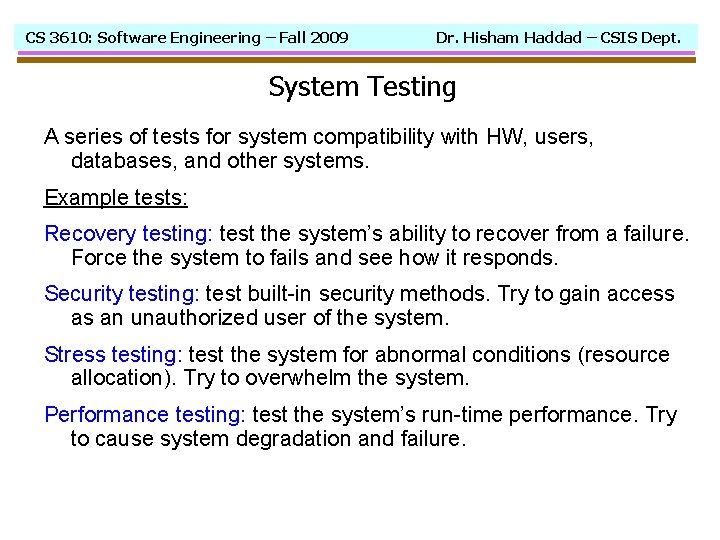 CS 3610: Software Engineering – Fall 2009

Dr. Hisham Haddad – CSIS Dept.

System Testing

A series of tests for system compatibility with HW, users, databases, and other systems.

Example tests:

Recovery testing: test the system's ability to recover from a failure. Force the system to fails and see how it responds.

Security testing: test built-in security methods. Try to gain access as an unauthorized user of the system.

Stress testing: test the system for abnormal conditions (resource allocation). Try to overwhelm the system.

Performance testing: test the system's run-time performance. Try to cause system degradation and failure.